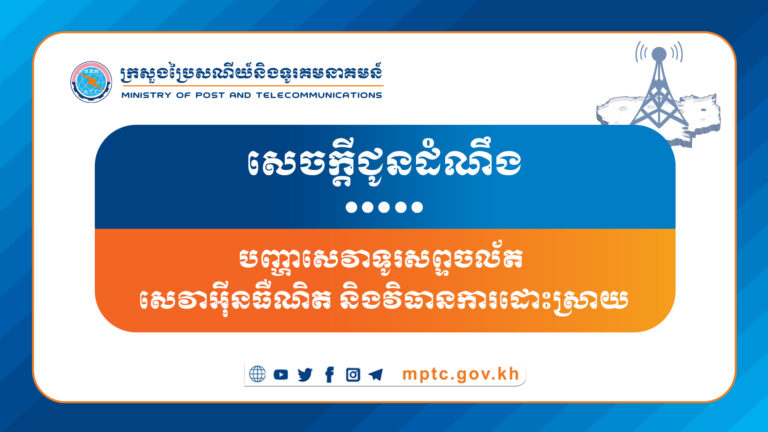 ក្រសួងប្រៃសណីយ៍និងទូរគមនាគមន៍
MINISTRY OF POST AND TELECOMMUNICATIONS

សេចក្តីជូនដំណឹង

បញ្ហាសេវាទូរសព្ទចល័ត
សេវាអ៊ីនធឺណិត និងវិធានការដោះស្រាយ

mptc.gov.kh